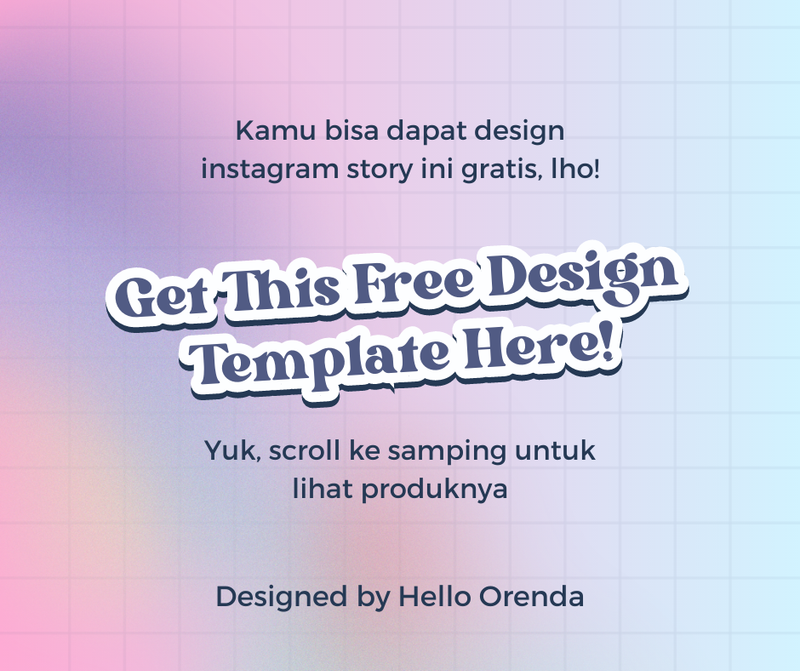 Kamu bisa dapat design instagram story ini gratis, lho!

Get This Free Design Template Here!

Yuk, scroll ke samping untuk lihat produknya

Designed by Hello Orenda